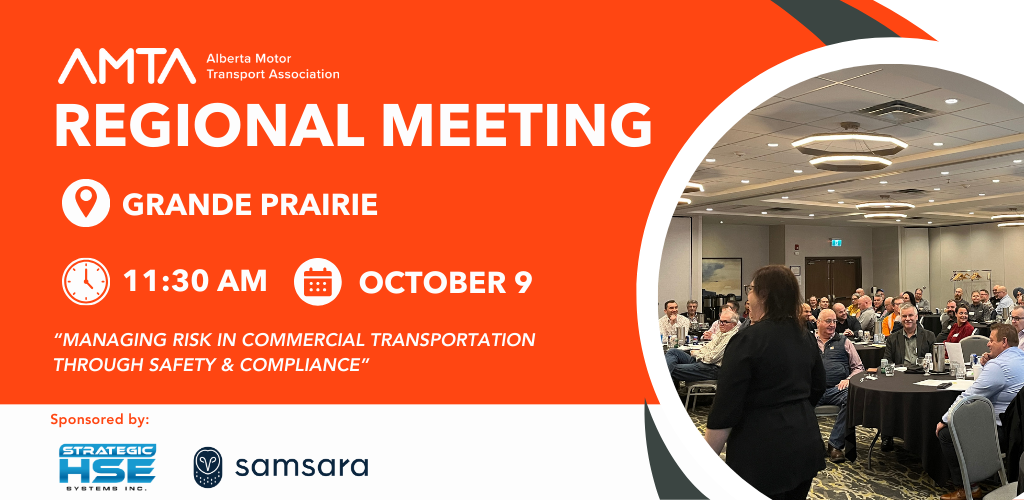 AMTA Alberta Motor Transport Association

REGIONAL MEETING

GRANDE PRAIRIE

11:30 AM OCTOBER 9

"MANAGING RISK IN COMMERCIAL TRANSPORTATION THROUGH SAFETY & COMPLIANCE"

Sponsored by:

STRATEGIC HSE SYSTEMS INC.

samsara